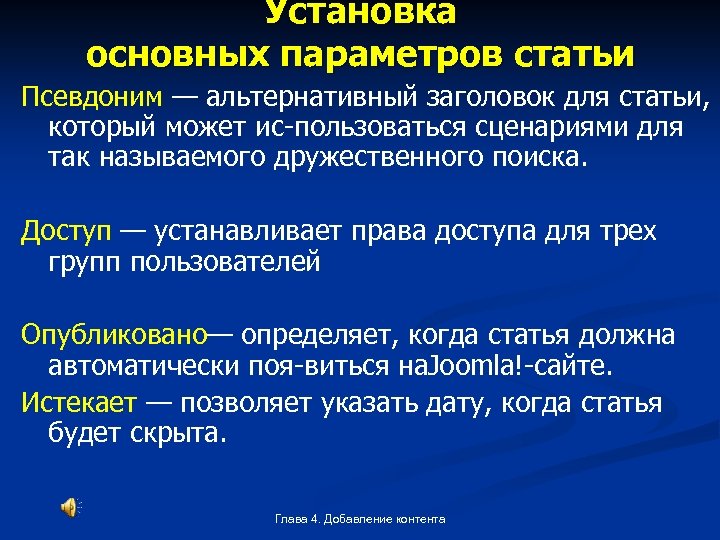 Установка основных параметров статьи

Псевдоним — альтернативный заголовок для статьи, который может ис-пользоваться сценариями для так называемого дружественного поиска.

Доступ — устанавливает права доступа для трех групп пользователей

Опубликовано— определяет, когда статья должна автоматически поя-виться наJoomla!-сайте.

Истекает — позволяет указать дату, когда статья будет скрыта.

Глава 4. Добавление контента